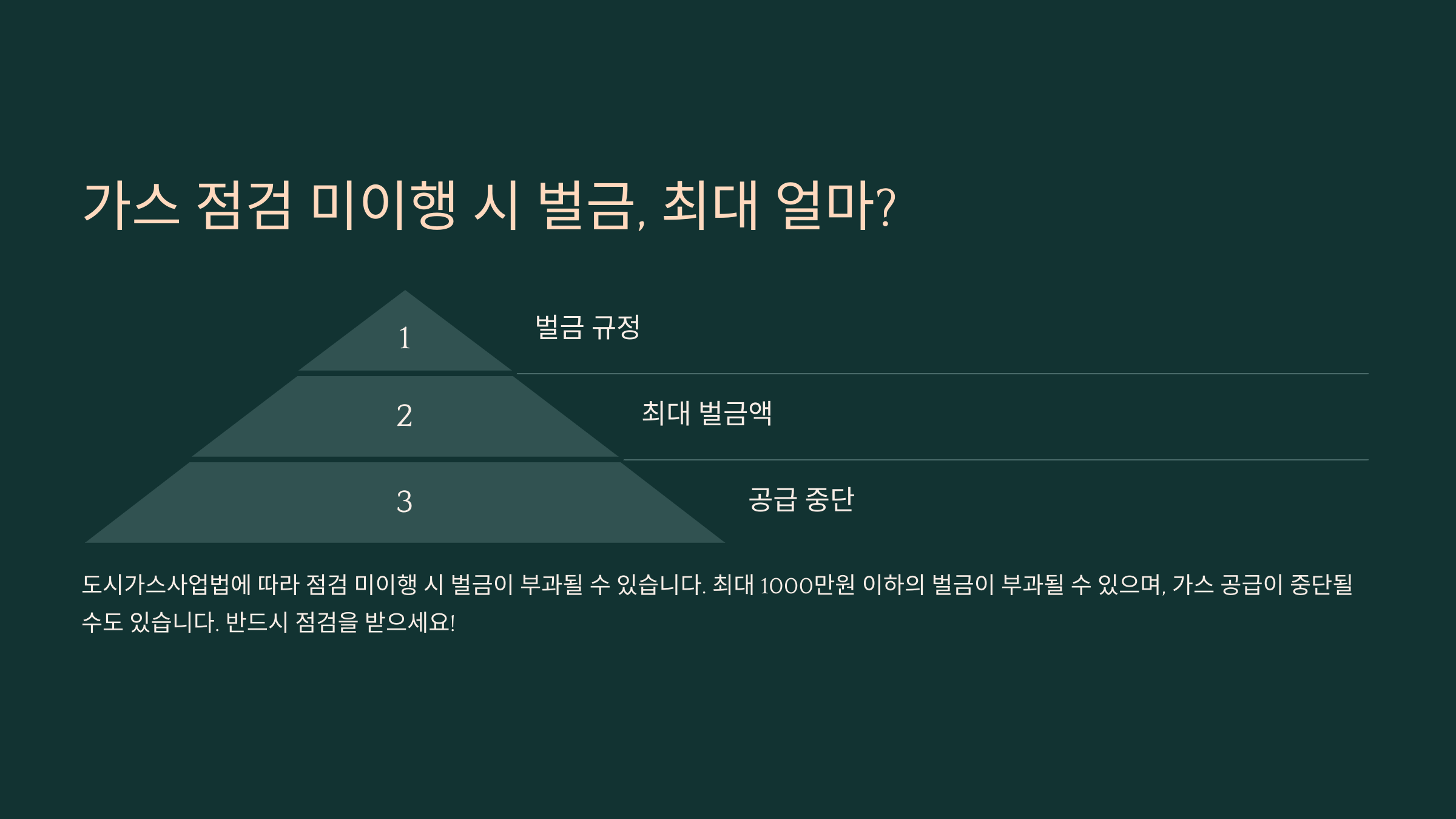 가스 점검 미이행 시 벌금, 최대 얼마?

1

벌금 규정

2

최대 벌금액

3

공급 중단

도시가스사업법에 따라 점검 미이행 시 벌금이 부과될 수 있습니다. 최대 1000만원 이하의 벌금이 부과될 수 있으며, 가스 공급이 중단될 수도 있습니다. 반드시 점검을 받으세요!